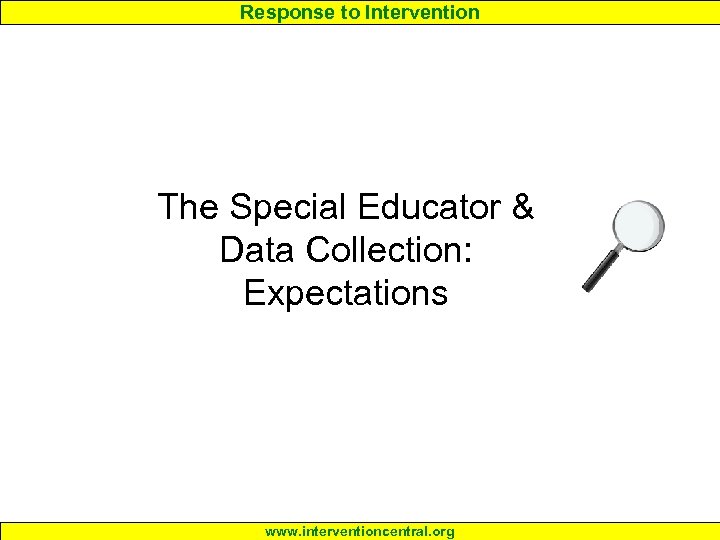 Response to Intervention

The Special Educator & Data Collection: Expectations

www.interventioncentral.org